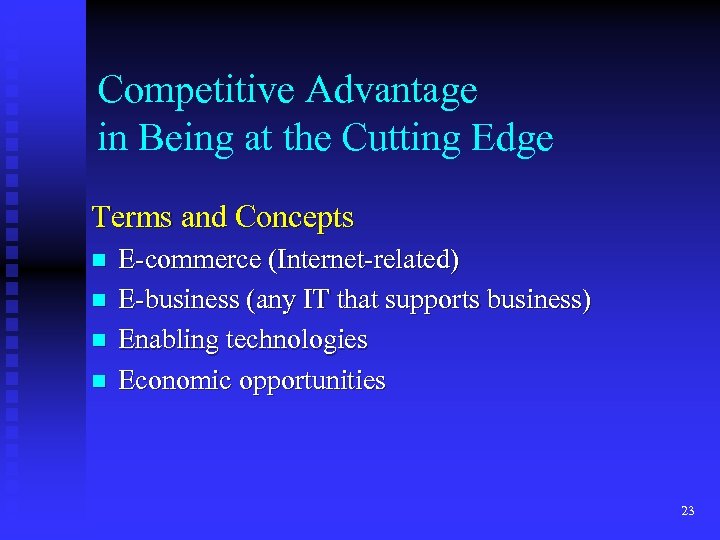 Competitive Advantage in Being at the Cutting Edge

Terms and Concepts

- E-commerce (Internet-related)
- E-business (any IT that supports business)
- Enabling technologies
- Economic opportunities

23